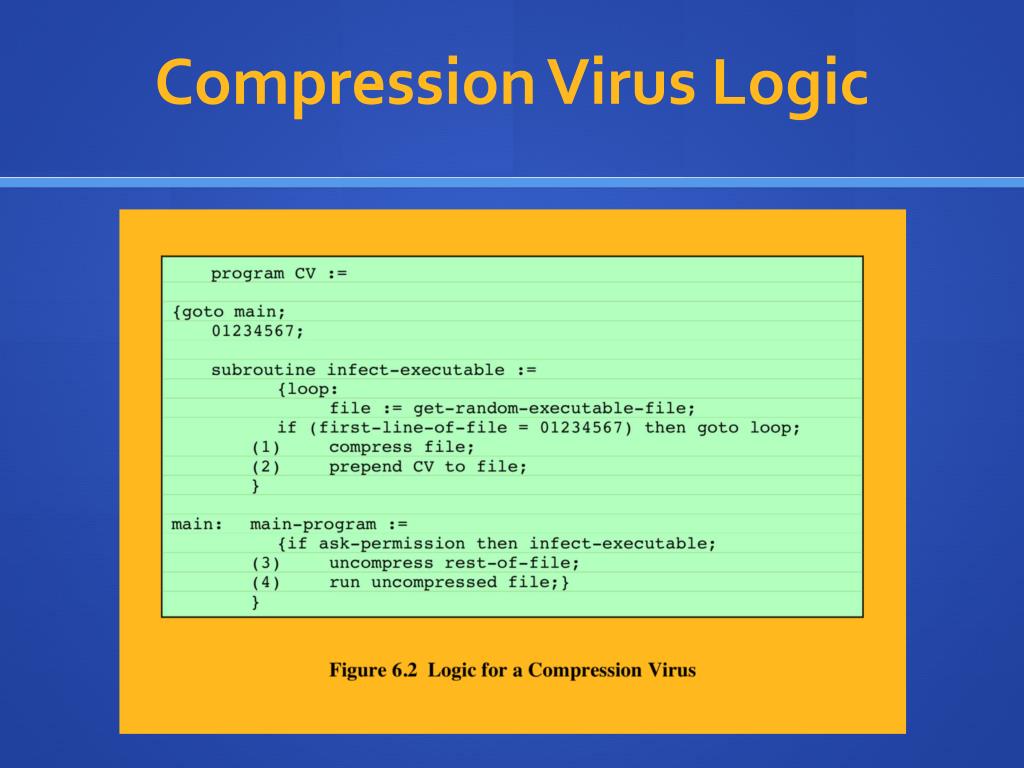 Compression Virus Logic

program CV :=

{goto main;
01234567;

subroutine infect-executable :=
{loop:
file := get-random-executable-file;
if (first-line-of-file = 01234567) then goto loop;
(1) compress file;
(2) prepend CV to file;
}

main: main-program :=
{if ask-permission then infect-executable;
(3) uncompress rest-of-file;
(4) run uncompressed file;}
}

Figure 6.2 Logic for a Compression Virus